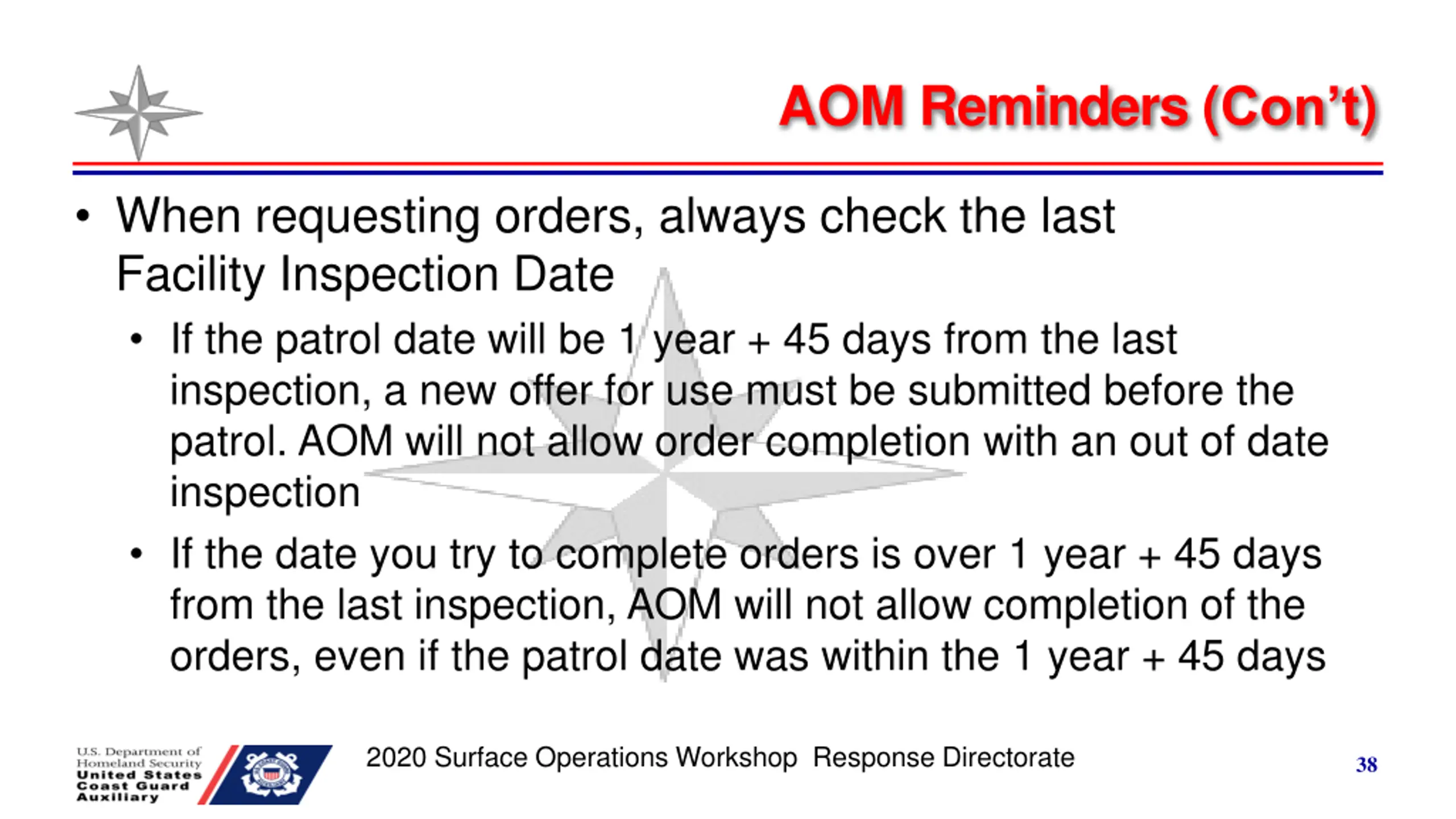 AOM Reminders (Con't)

• When requesting orders, always check the last Facility Inspection Date

• If the patrol date will be 1 year + 45 days from the last inspection, a new offer for use must be submitted before the patrol. AOM will not allow order completion with an out of date inspection

• If the date you try to complete orders is over 1 year + 45 days from the last inspection, AOM will not allow completion of the orders, even if the patrol date was within the 1 year + 45 days

U.S. Department of Homeland Security
United States Coast Guard Auxiliary

2020 Surface Operations Workshop Response Directorate

38